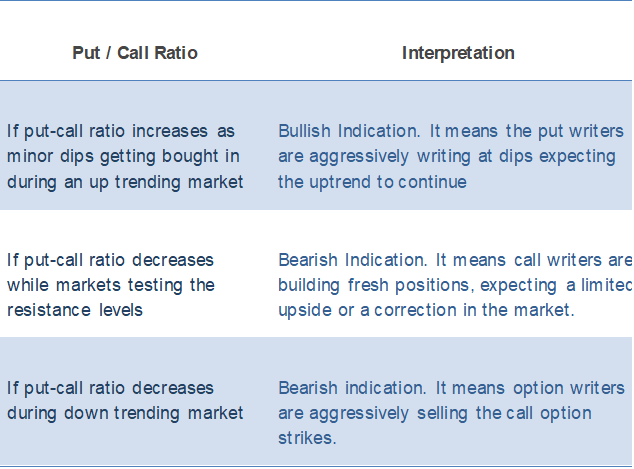 | Put / Call Ratio | Interpretation |
|---|---|
| If put-call ratio increases as minor dips getting bought in during an up trending market | Bullish Indication. It means the put writers are aggressively writing at dips expecting the uptrend to continue |
| If put-call ratio decreases while markets testing the resistance levels | Bearish Indication. It means call writers are building fresh positions, expecting a limited upside or a correction in the market. |
| If put-call ratio decreases during down trending market | Bearish indication. It means option writers are aggressively selling the call option strikes. |